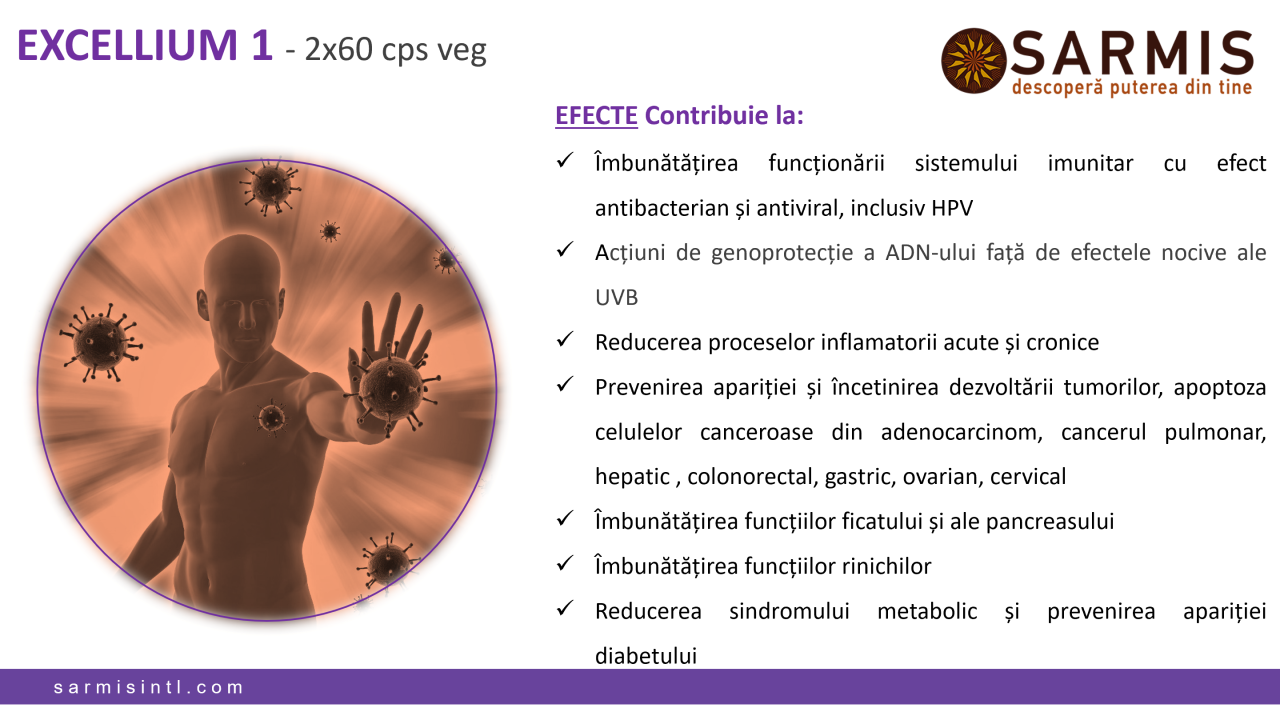 EXCELLIUM 1 - 2x60 cps veg

SARMIS
descoperă puterea din tine

EFECTE Contribuie la:

✓ Îmbunătățirea funcționării sistemului imunitar cu efect antibacterian și antiviral, inclusiv HPV

✓ Acțiuni de genoprotecție a ADN-ului față de efectele nocive ale UVB

✓ Reducerea proceselor inflamatorii acute și cronice

✓ Prevenirea apariției și încetinirea dezvoltării tumorilor, apoptoza celulelor canceroase din adenocarcinom, cancerul pulmonar, hepatic , colonorectal, gastric, ovarian, cervical

✓ Îmbunătățirea funcțiilor ficatului și ale pancreasului

✓ Îmbunătățirea funcțiilor rinichilor

✓ Reducerea sindromului metabolic și prevenirea apariției diabetului

sarmisintl.com